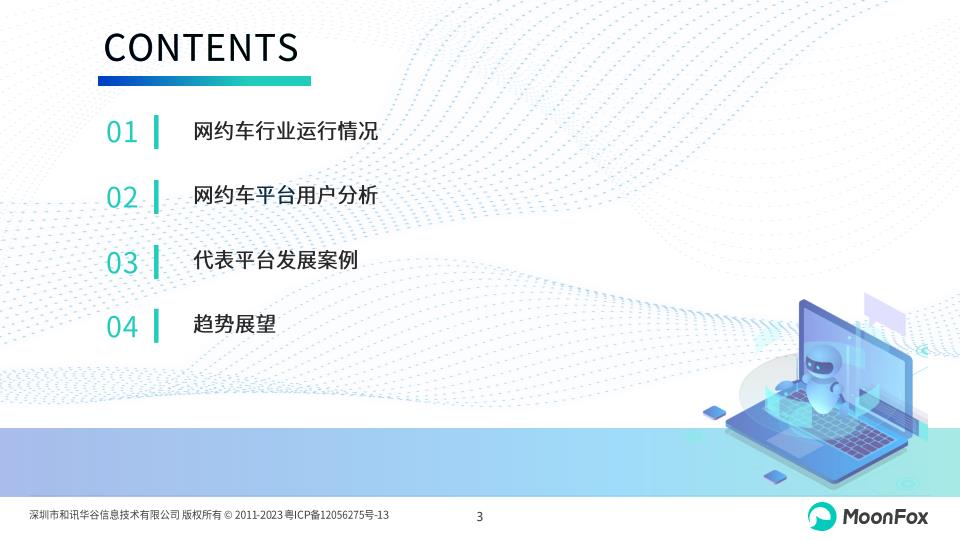 CONTENTS

01 网约车行业运行情况

02 网约车平台用户分析

03 代表平台发展案例

04 趋势展望

深圳市和讯华谷信息技术有限公司 版权所有 © 2011-2023 粤ICP备12056275号-13

3

MoonFox